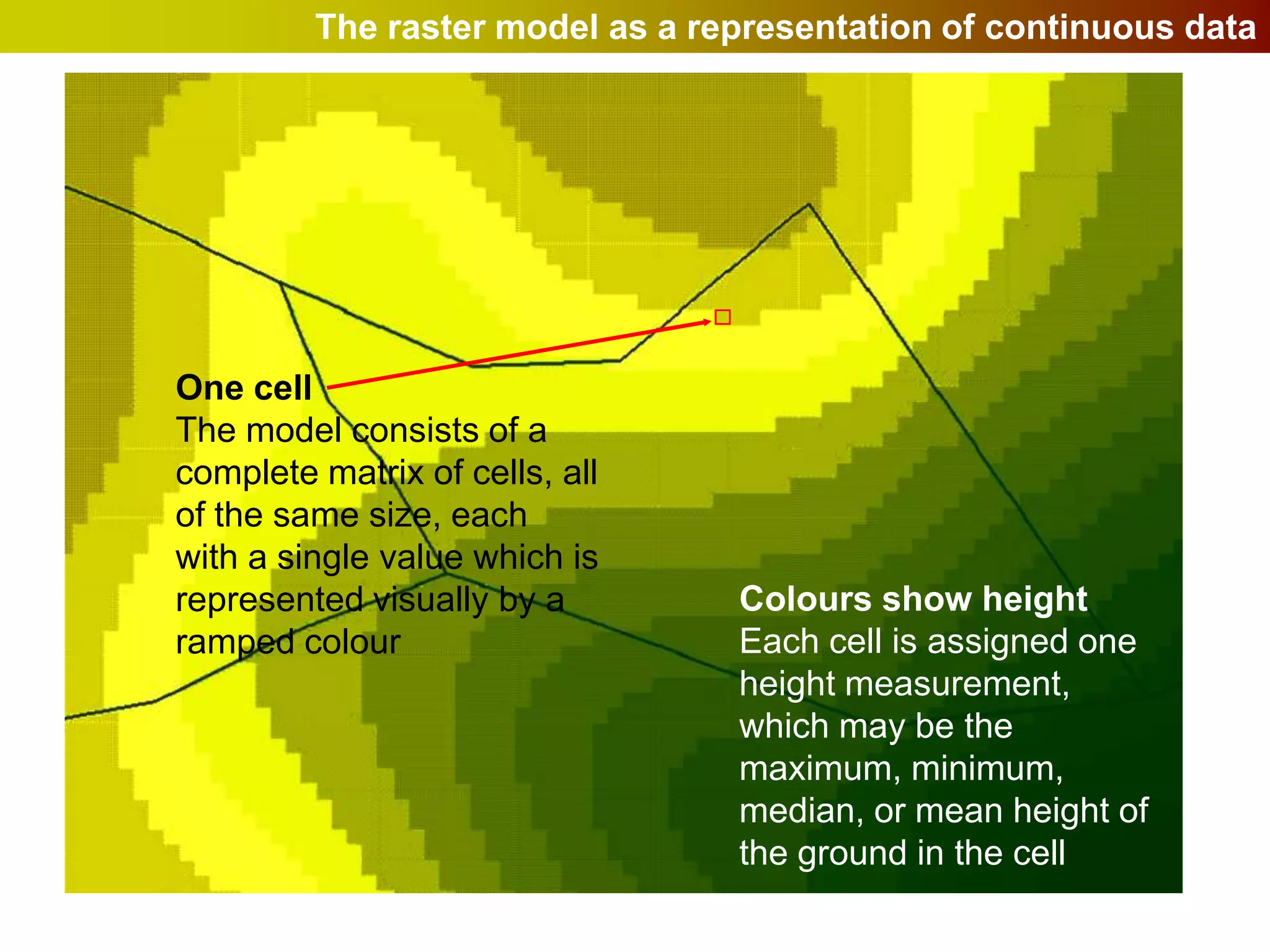 The raster model as a representation of continuous data

One cell
The model consists of a complete matrix of cells, all of the same size, each with a single value which is represented visually by a ramped colour

Colours show height
Each cell is assigned one height measurement, which may be the maximum, minimum, median, or mean height of the ground in the cell